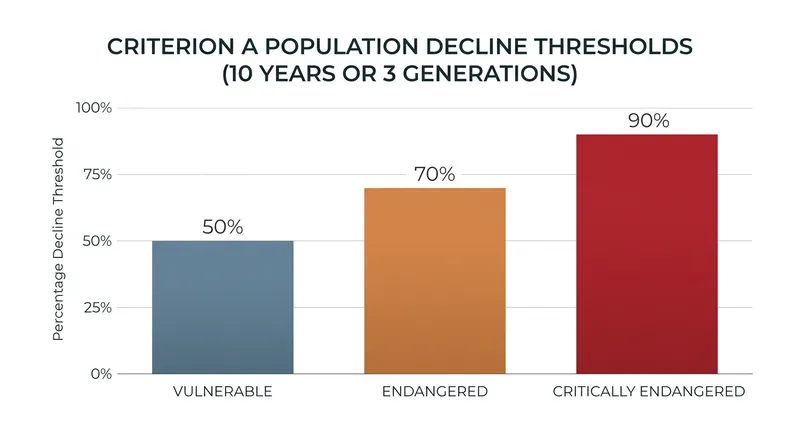 CRITERION A POPULATION DECLINE THRESHOLDS
(10 YEARS OR 3 GENERATIONS)

Percentage Decline Threshold

100%
75%
50%
25%
0%

50%
70%
90%

VULNERABLE
ENDANGERED
CRITICALLY ENDANGERED